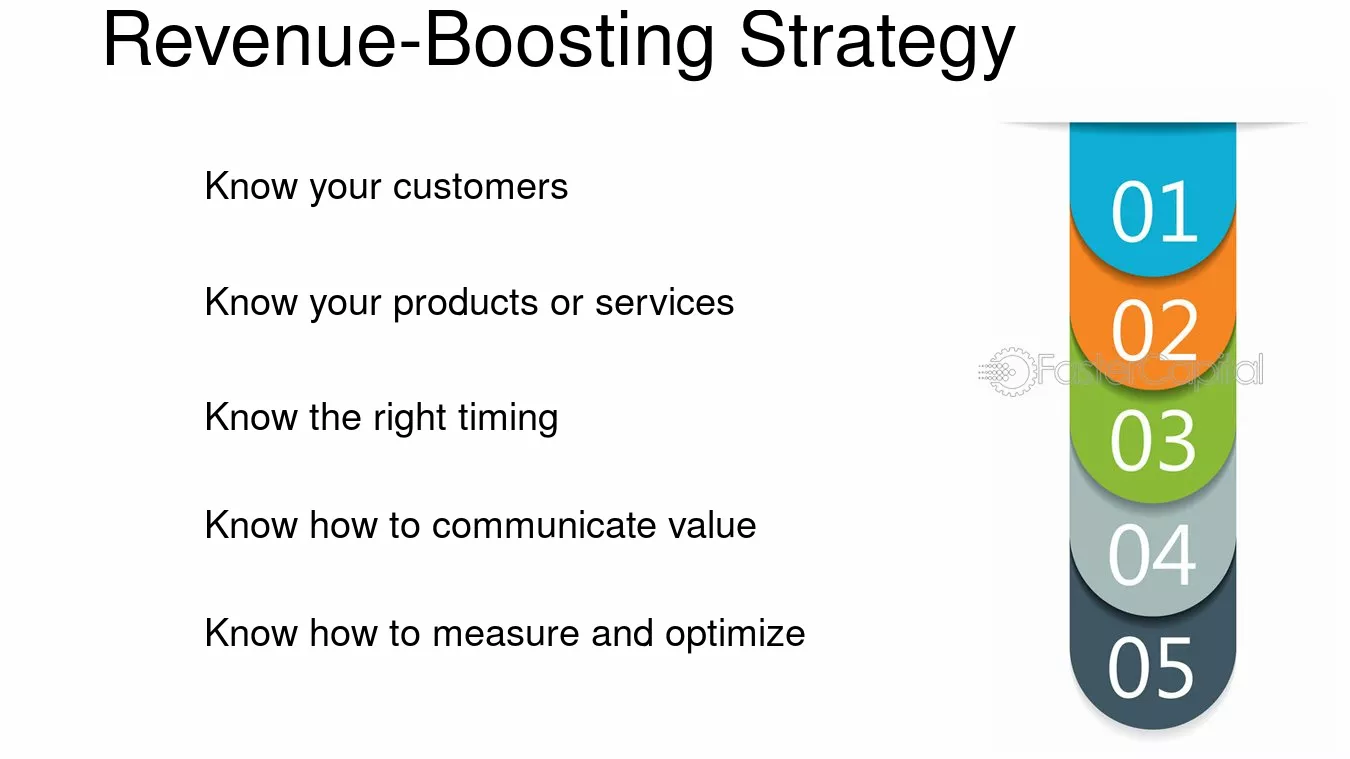 Revenue-Boosting Strategy

Know your customers

Know your products or services

Know the right timing

Know how to communicate value

Know how to measure and optimize

01

02

03

04

05

FasterCapital